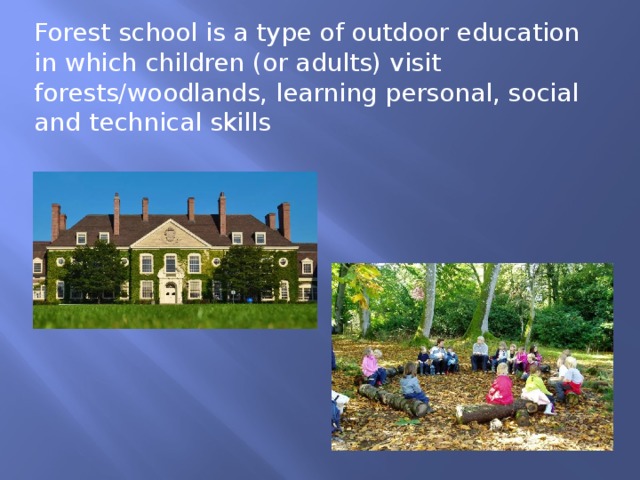 Forest school is a type of outdoor education in which children (or adults) visit forests/woodlands, learning personal, social and technical skills